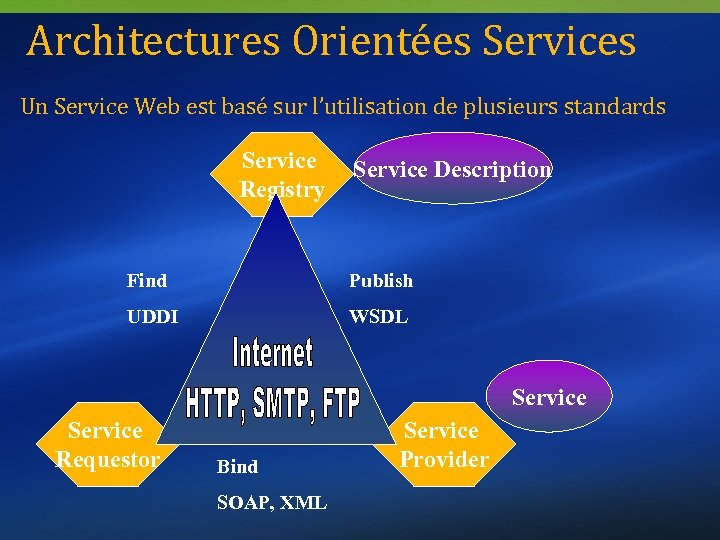 Architectures Orientées Services

Un Service Web est basé sur l'utilisation de plusieurs standards

Service Registry

Service Description

Find

UDDI

Publish

WSDL

Internet

HTTP, SMTP, FTP

Service

Service Requestor

Service Provider

Bind

SOAP, XML